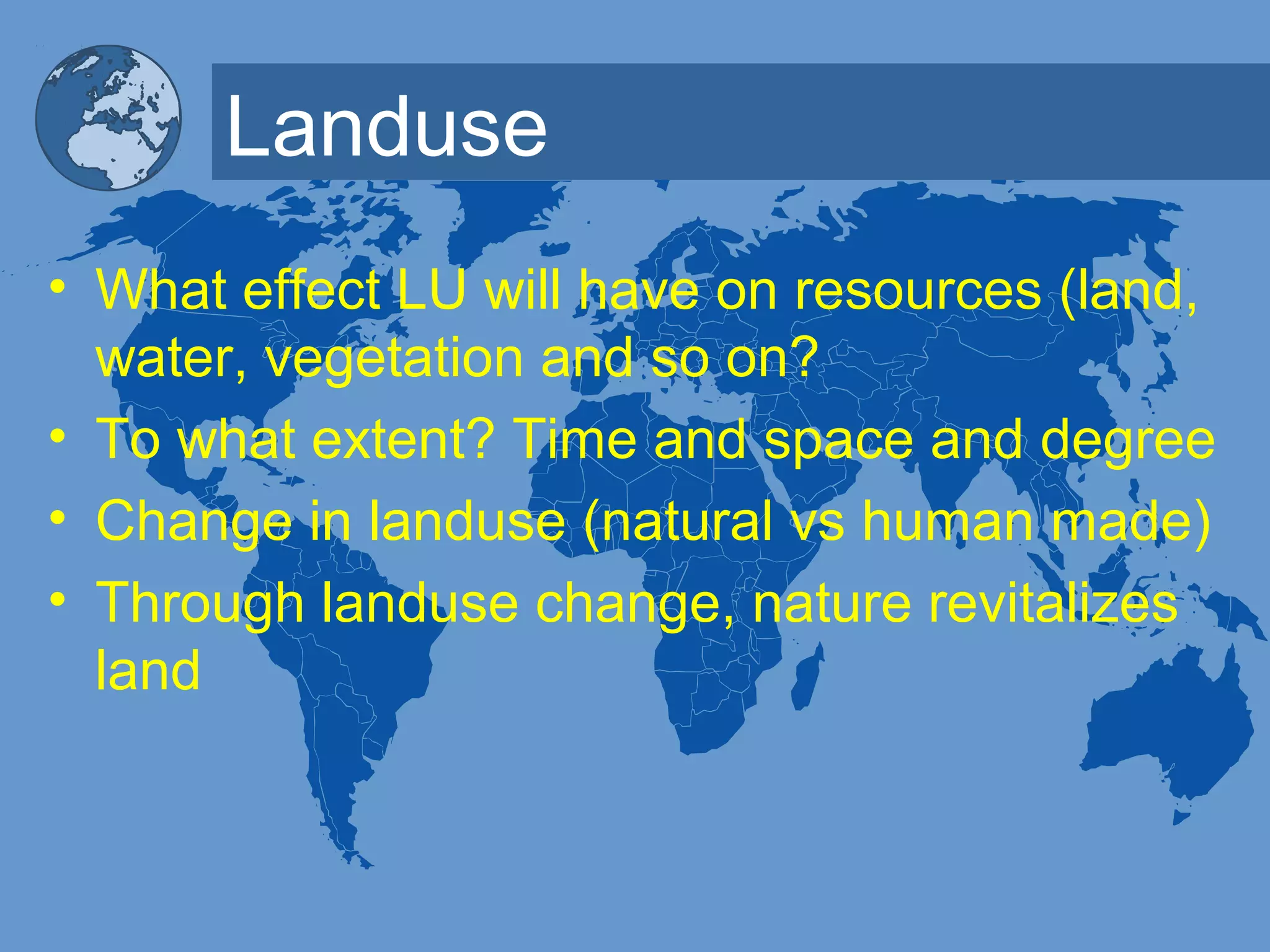 Landuse

• What effect LU will have on resources (land, water, vegetation and so on?
• To what extent? Time and space and degree
• Change in landuse (natural vs human made)
• Through landuse change, nature revitalizes land